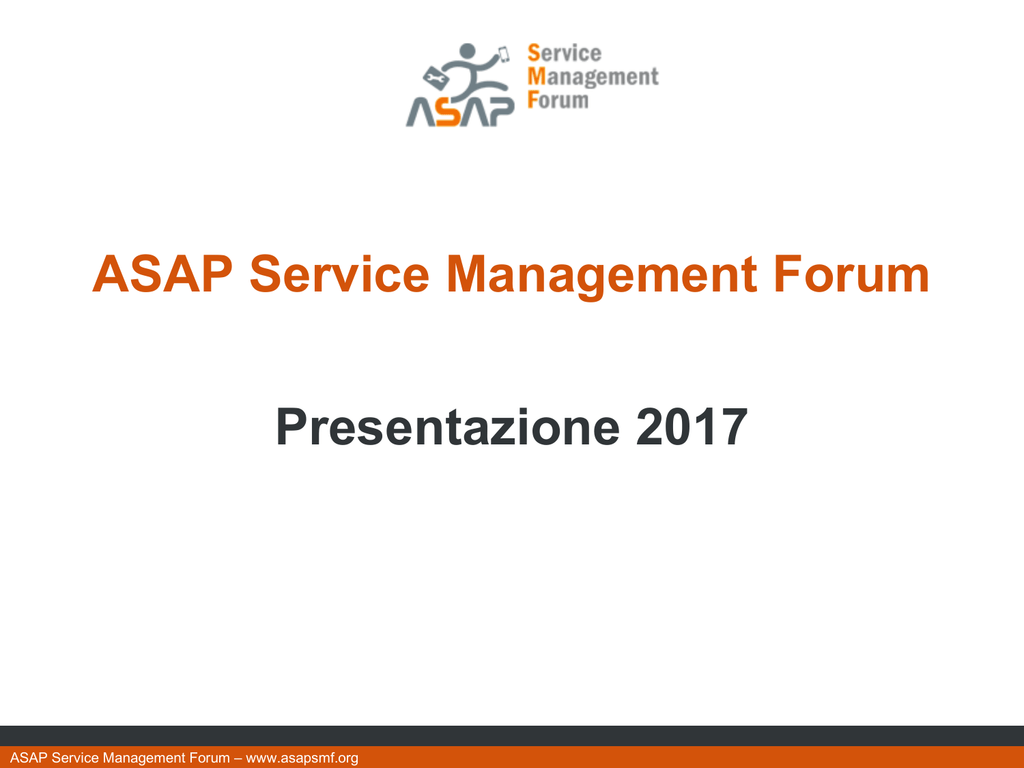 ASAP Service Management Forum

ASAP Service Management Forum

Presentazione 2017

ASAP Service Management Forum – www.asapsmf.org